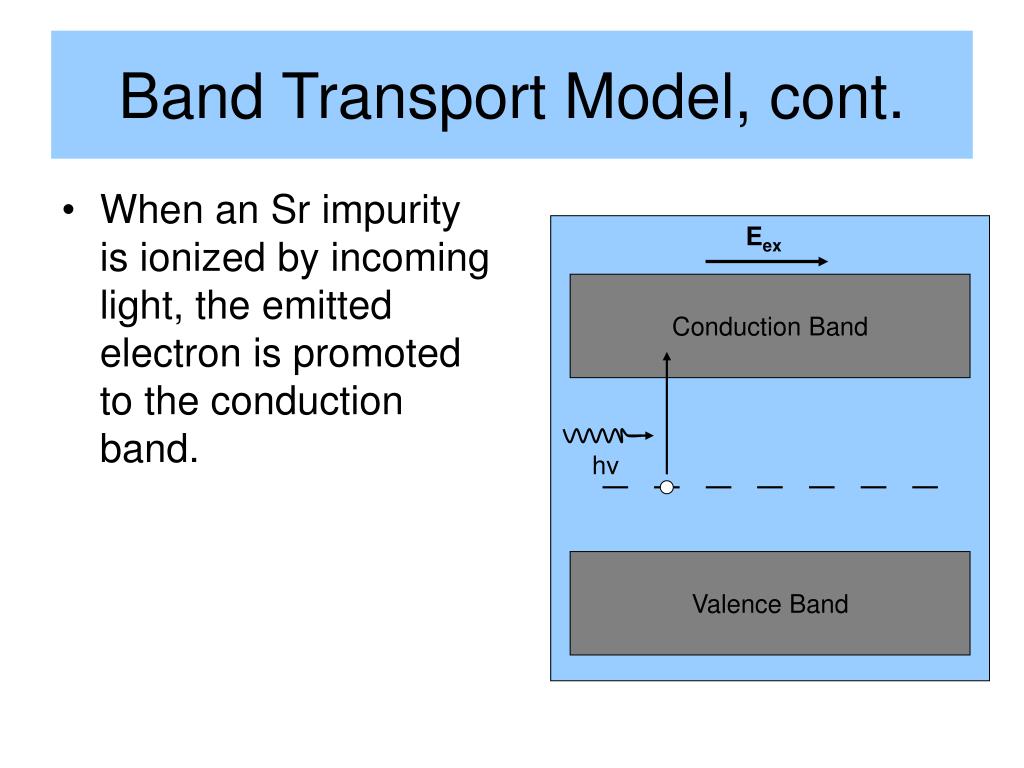 Band Transport Model, cont.

• When an Sr impurity is ionized by incoming light, the emitted electron is promoted to the conduction band.

$E_{ex}$

Conduction Band

hv

Valence Band